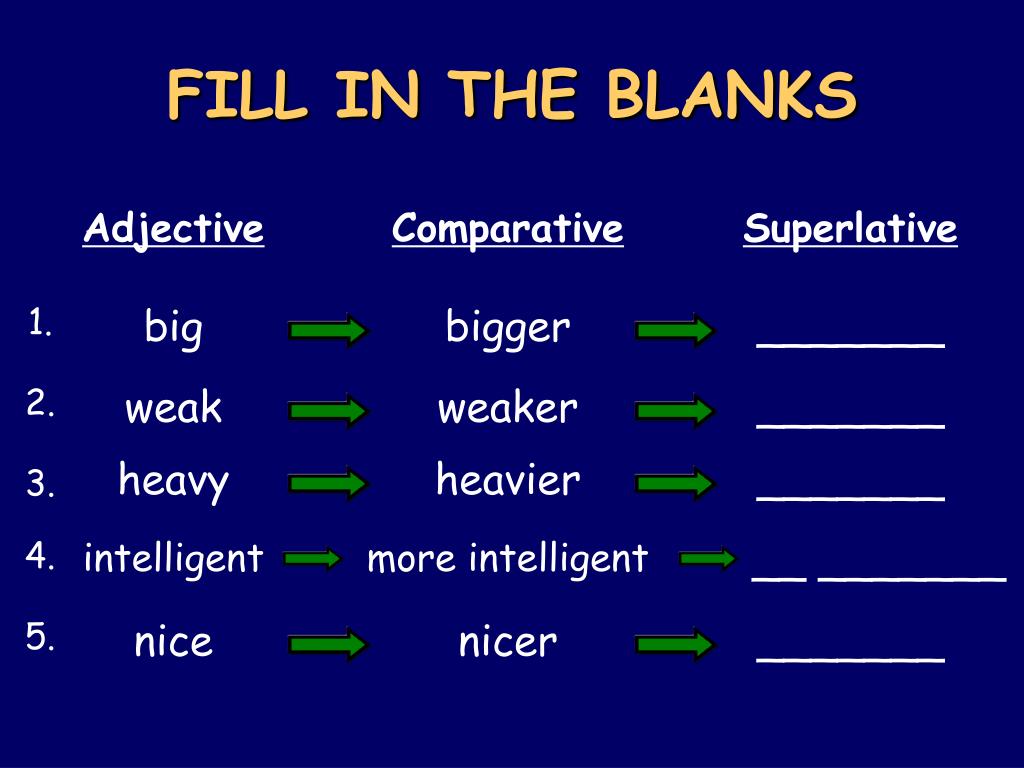 FILL IN THE BLANKS

| | Adjective | Comparative | Superlative |
|---|---|---|---|
| 1. | big | bigger | _______ |
| 2. | weak | weaker | _______ |
| 3. | heavy | heavier | _______ |
| 4. | intelligent | more intelligent | __ _______ |
| 5. | nice | nicer | _______ |